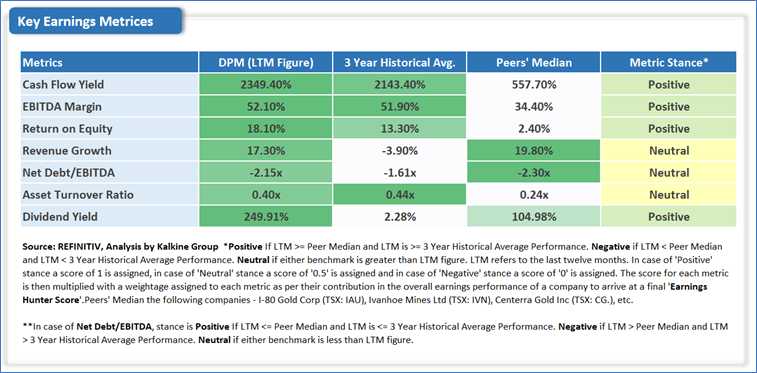 Key Earnings Metrices

| Metrics | DPM (LTM Figure) | 3 Year Historical Avg. | Peers' Median | Metric Stance* |
|---|---|---|---|---|
| Cash Flow Yield | 2349.40% | 2143.40% | 557.70% | Positive |
| EBITDA Margin | 52.10% | 51.90% | 34.40% | Positive |
| Return on Equity | 18.10% | 13.30% | 2.40% | Positive |
| Revenue Growth | 17.30% | -3.90% | 19.80% | Neutral |
| Net Debt/EBITDA | -2.15x | -1.61x | -2.30x | Neutral |
| Asset Turnover Ratio | 0.40x | 0.44x | 0.24x | Neutral |
| Dividend Yield | 249.91% | 2.28% | 104.98% | Positive |

Source: REFINITIV, Analysis by Kalkine Group *Positive If LTM >= Peer Median and LTM is >= 3 Year Historical Average Performance. Negative if LTM < Peer Median and LTM < 3 Year Historical Average Performance. Neutral if either benchmark is greater than LTM figure. LTM refers to the last twelve months. In case of 'Positive' stance a score of 1 is assigned, in case of 'Neutral' stance a score of '0.5' is assigned and in case of 'Negative' stance a score of '0' is assigned. The score for each metric is then multiplied with a weightage assigned to each metric as per their contribution in the overall earnings performance of a company to arrive at a final 'Earnings Hunter Score'.Peers' Median the following companies - I-80 Gold Corp (TSX: IAU), Ivanhoe Mines Ltd (TSX: IVN), Centerra Gold Inc (TSX: CG.), etc.

**In case of Net Debt/EBITDA, stance is Positive If LTM <= Peer Median and LTM is <= 3 Year Historical Average Performance. Negative if LTM > Peer Median and LTM > 3 Year Historical Average Performance. Neutral if either benchmark is less than LTM figure.